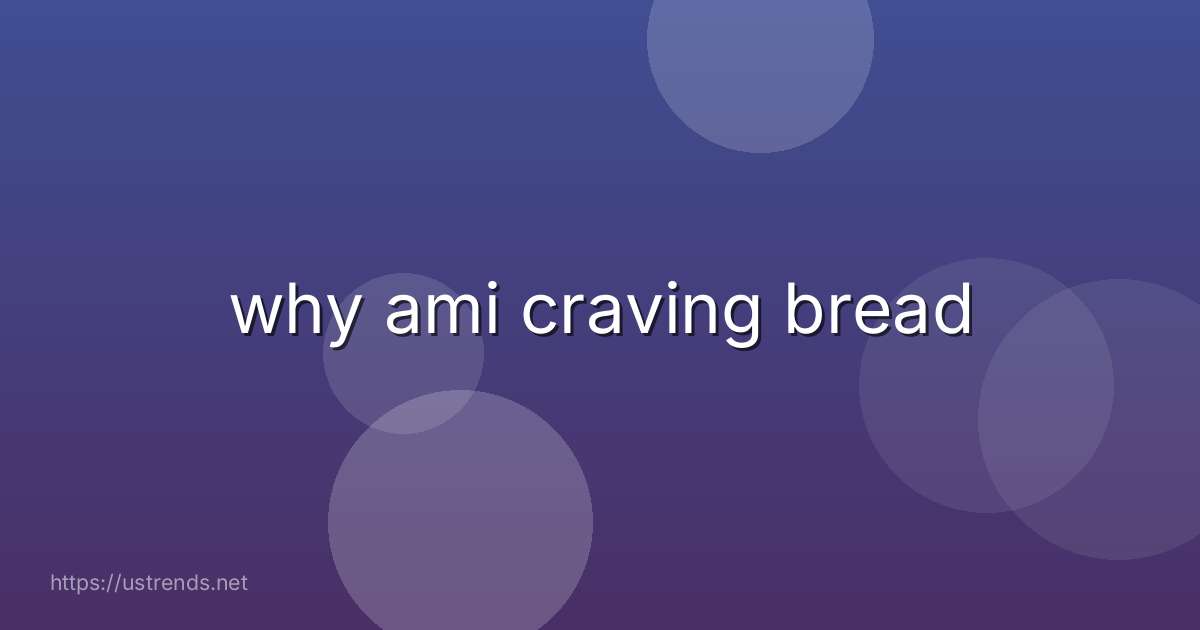 why ami craving bread

https://ustrends.net